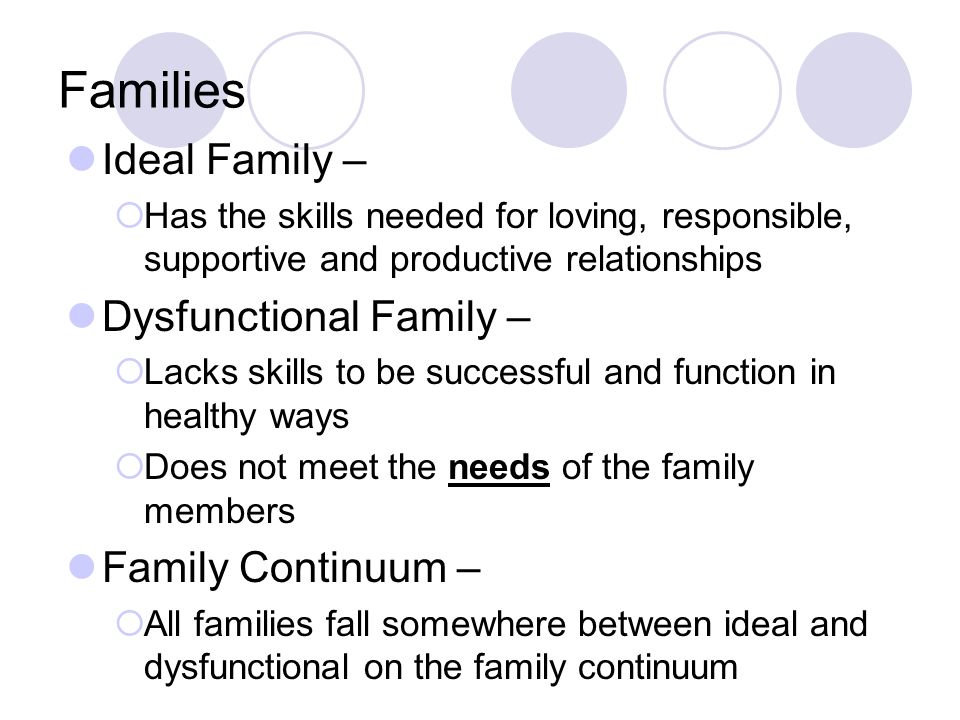 Families

Ideal Family –

Has the skills needed for loving, responsible, supportive and productive relationships

Dysfunctional Family –

Lacks skills to be successful and function in healthy ways

Does not meet the needs of the family members

Family Continuum –

All families fall somewhere between ideal and dysfunctional on the family continuum